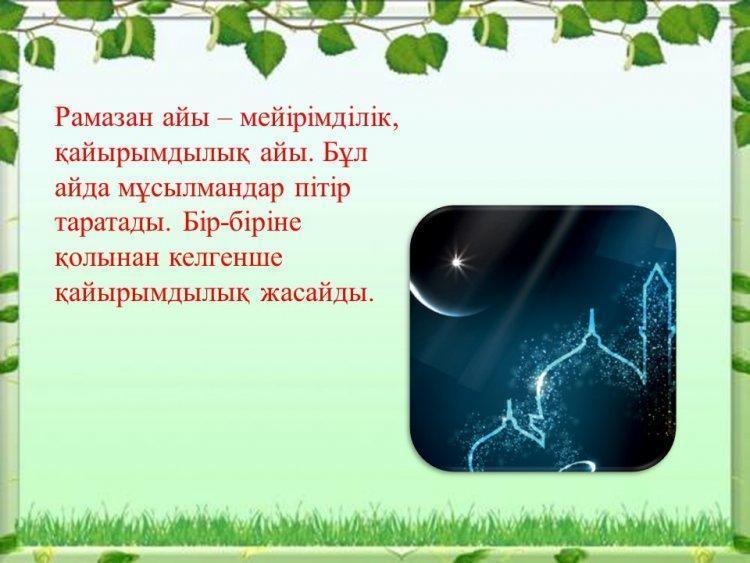 Рамазан айы – мейірімділік, қайырымдылық айы. Бұл айда мұсылмандар пітір таратады. Бір-біріне қолынан келгенше қайырымдылық жасайды.